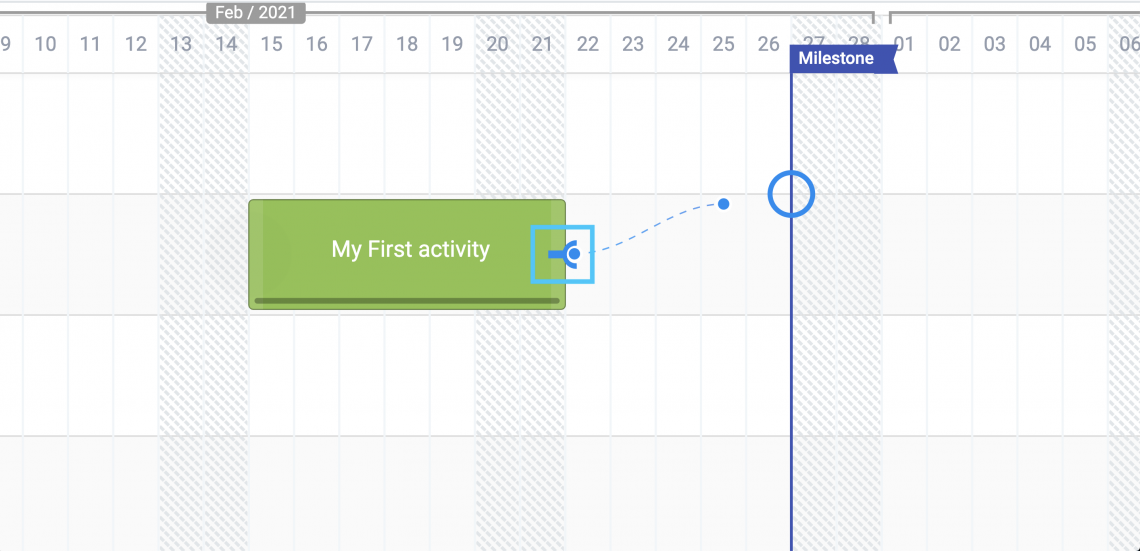 Feb / 2021

9 10 11 12 13 14 15 16 17 18 19 20 21 22 23 24 25 26 27 28 01 02 03 04 05 06

Milestone

My First activity